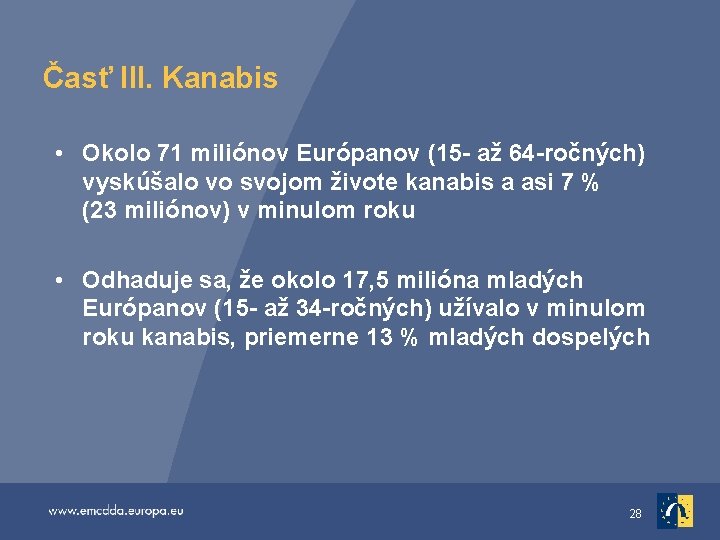 Časť III. Kanabis

• Okolo 71 miliónov Európanov (15- až 64-ročných) vyskúšalo vo svojom živote kanabis a asi 7 % (23 miliónov) v minulom roku

• Odhaduje sa, že okolo 17,5 milióna mladých Európanov (15- až 34-ročných) užívalo v minulom roku kanabis, priemerne 13 % mladých dospelých

www.emcdda.europa.eu

28